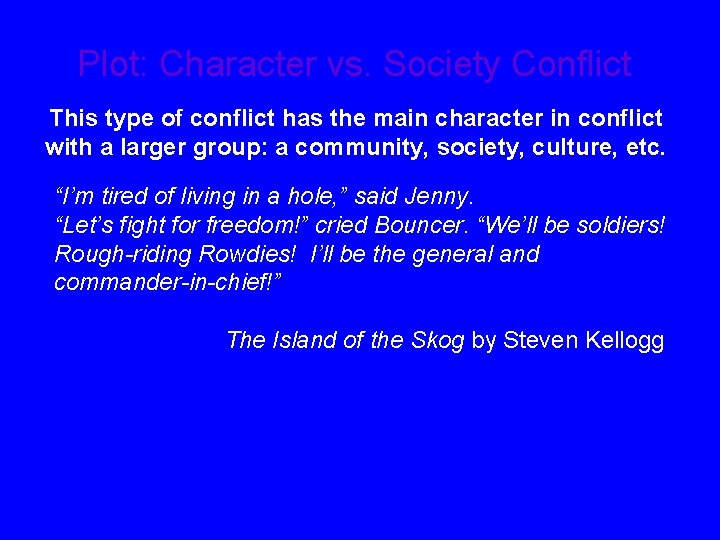 Plot: Character vs. Society Conflict

This type of conflict has the main character in conflict with a larger group: a community, society, culture, etc.

“I’m tired of living in a hole,” said Jenny.
“Let’s fight for freedom!” cried Bouncer. “We’ll be soldiers! Rough-riding Rowdies! I’ll be the general and commander-in-chief!”

The Island of the Skog by Steven Kellogg